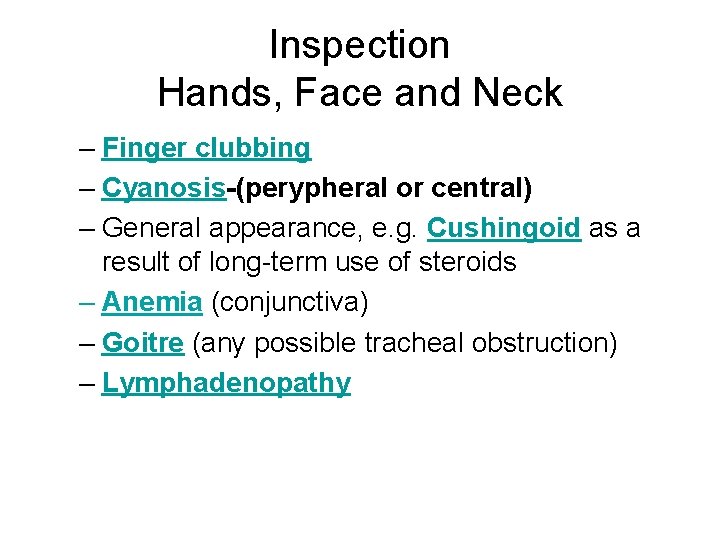 Inspection
Hands, Face and Neck

– Finger clubbing
– Cyanosis-(perypheral or central)
– General appearance, e.g. Cushingoid as a result of long-term use of steroids
– Anemia (conjunctiva)
– Goitre (any possible tracheal obstruction)
– Lymphadenopathy